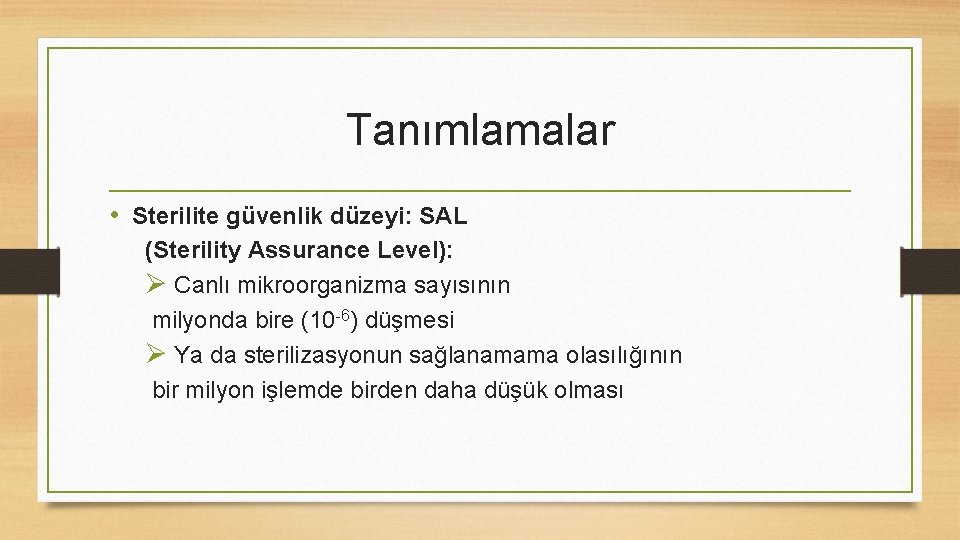 Tanımlamalar

• Sterilite güvenlik düzeyi: SAL (Sterility Assurance Level):

➢ Canlı mikroorganizma sayısının milyonda bire ($10^{-6}$) düşmesi

➢ Ya da sterilizasyonun sağlanamama olasılığının bir milyon işlemde birden daha düşük olması